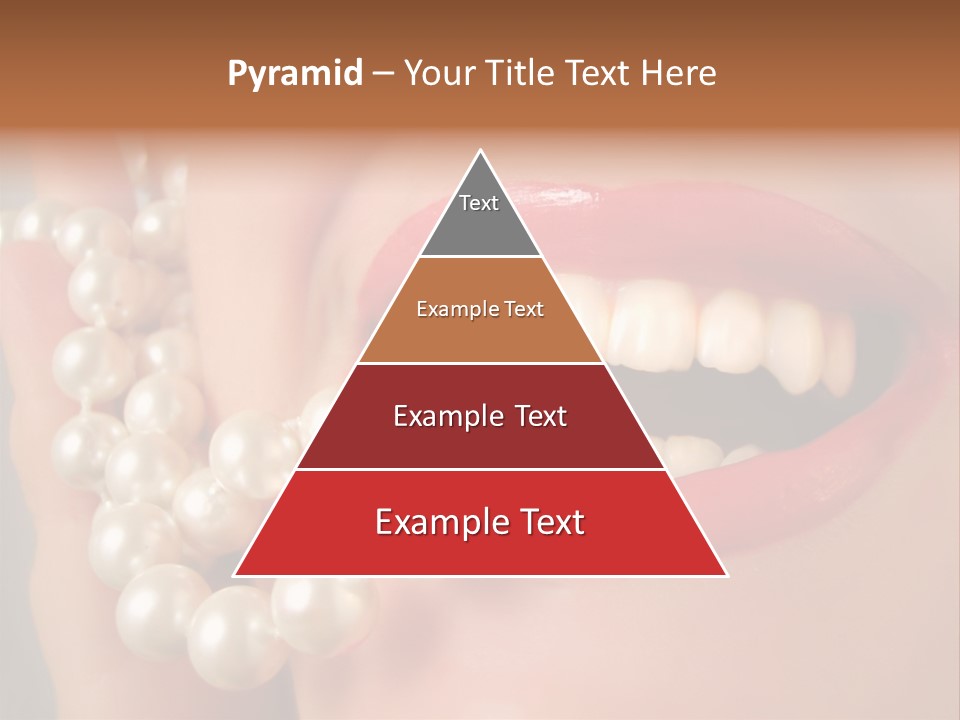 Pyramid – Your Title Text Here

Text

Example Text

Example Text

Example Text